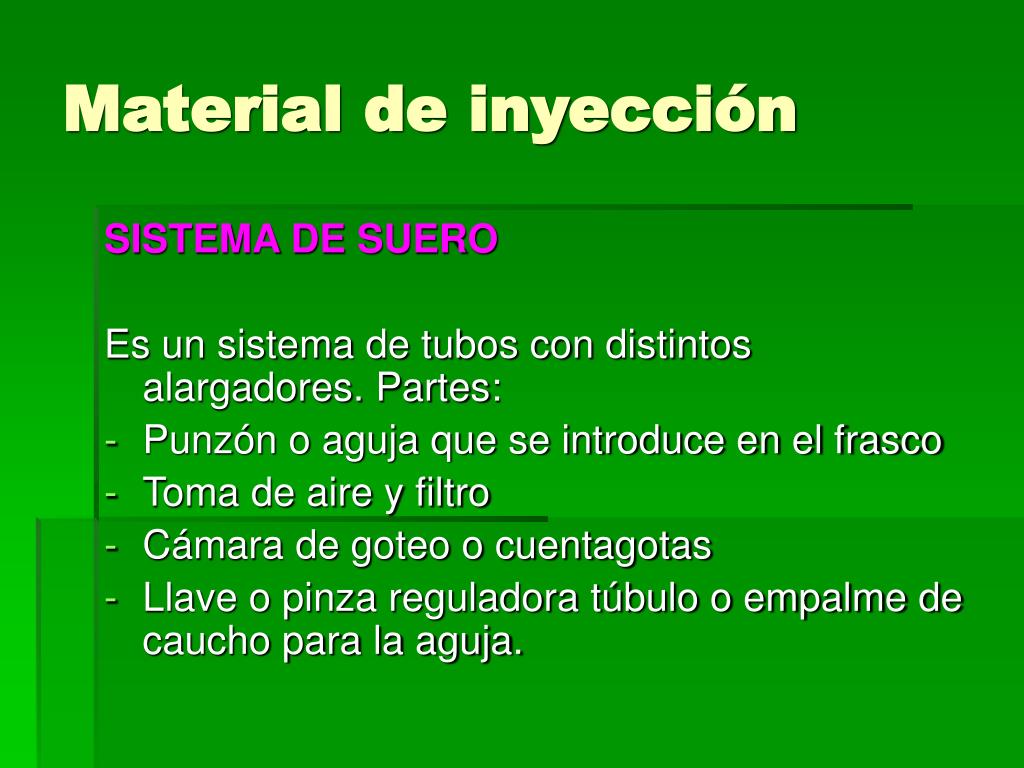 Material de inyección

SISTEMA DE SUERO

Es un sistema de tubos con distintos alargadores. Partes:
- Punzón o aguja que se introduce en el frasco
- Toma de aire y filtro
- Cámara de goteo o cuentagotas
- Llave o pinza reguladora túbulo o empalme de caucho para la aguja.